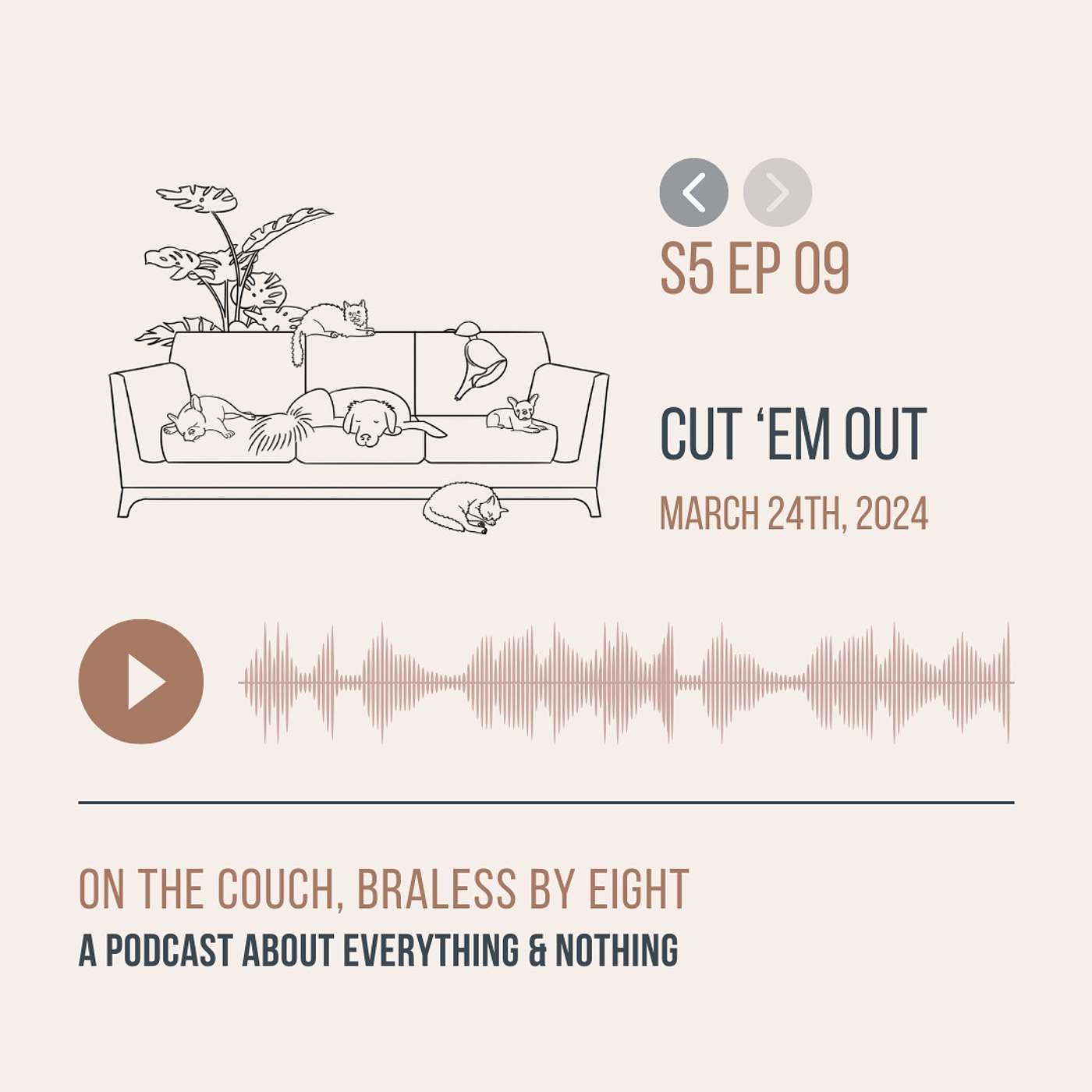 S5 EP 09

CUT ‘EM OUT

MARCH 24TH, 2024

ON THE COUCH, BRALESS BY EIGHT

A PODCAST ABOUT EVERYTHING & NOTHING